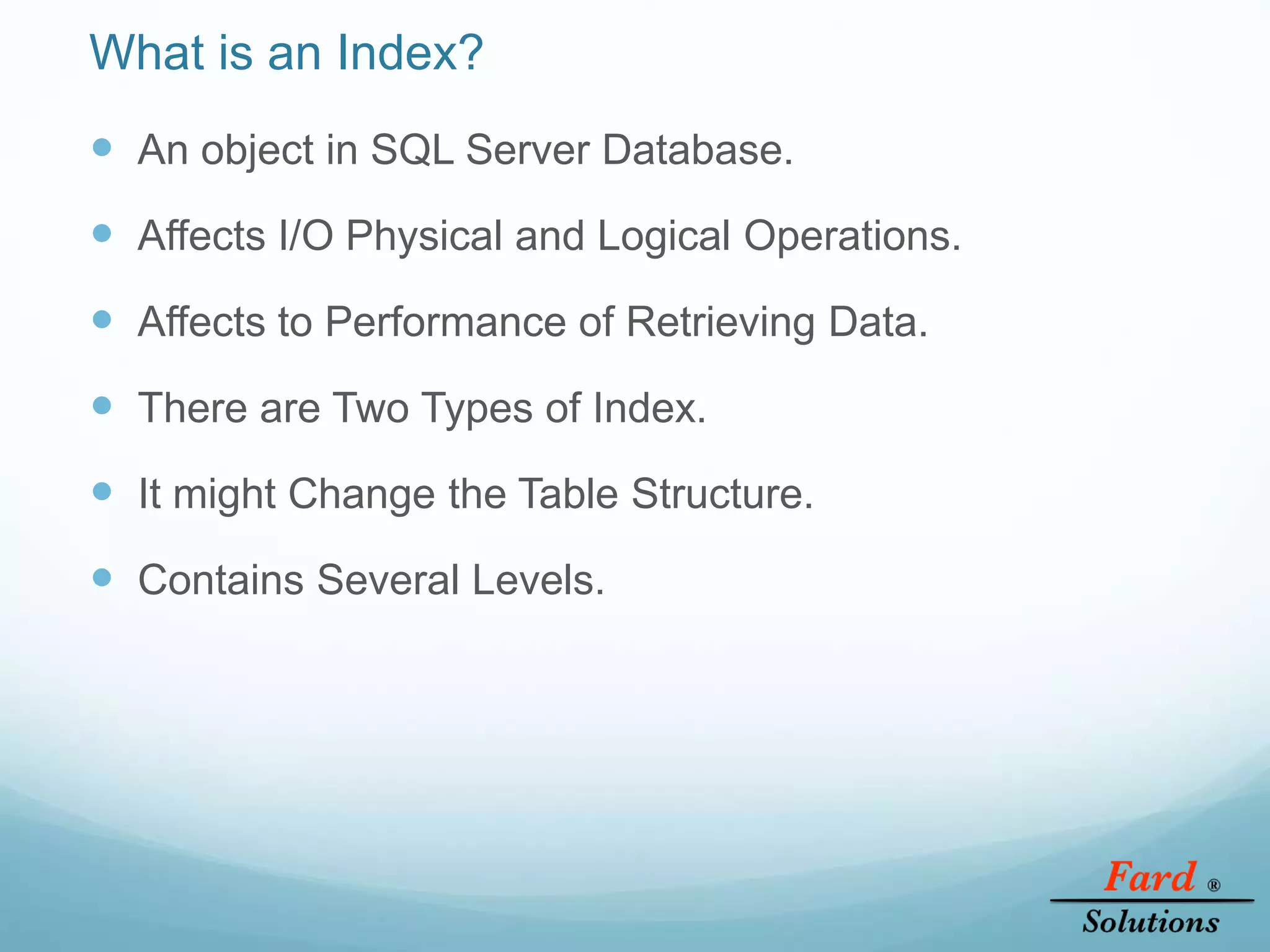 What is an Index?

- An object in SQL Server Database.
- Affects I/O Physical and Logical Operations.
- Affects to Performance of Retrieving Data.
- There are Two Types of Index.
- It might Change the Table Structure.
- Contains Several Levels.

Fard ®
Solutions